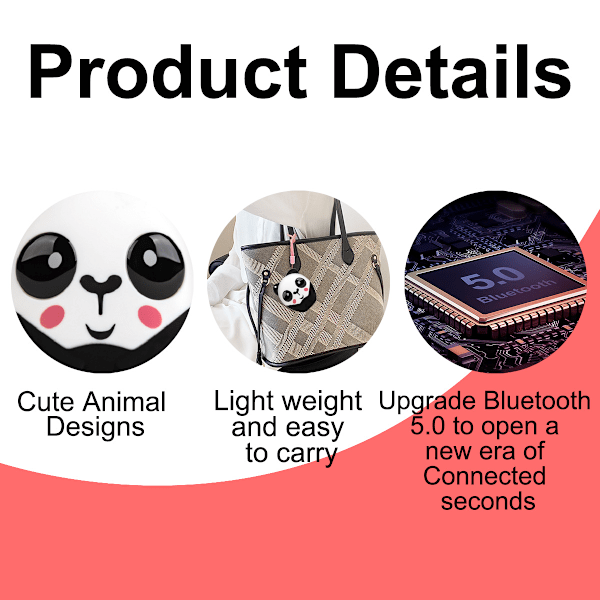 Product Details

5.0
Bluetooth

Cute Animal Designs

Light weight and easy to carry

Upgrade Bluetooth 5.0 to open a new era of Connected seconds